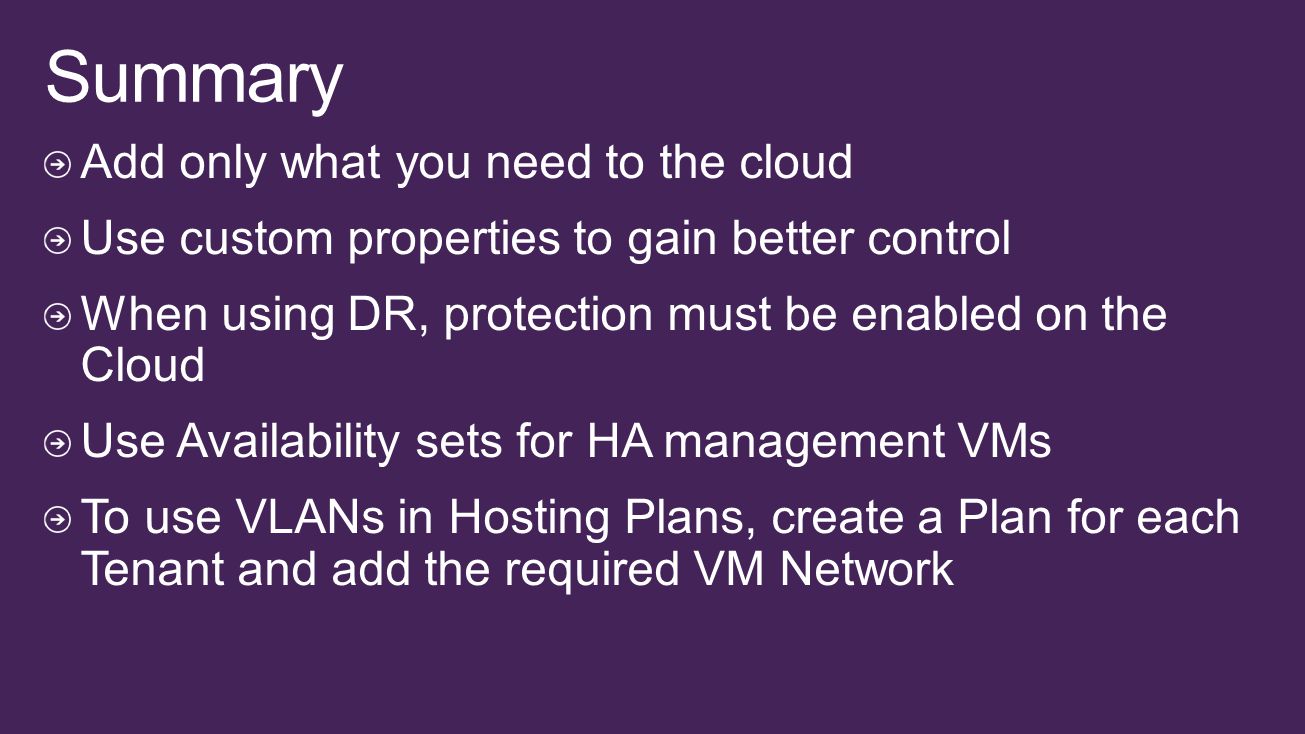 Summary

Add only what you need to the cloud

Use custom properties to gain better control

When using DR, protection must be enabled on the Cloud

Use Availability sets for HA management VMs

To use VLANs in Hosting Plans, create a Plan for each Tenant and add the required VM Network